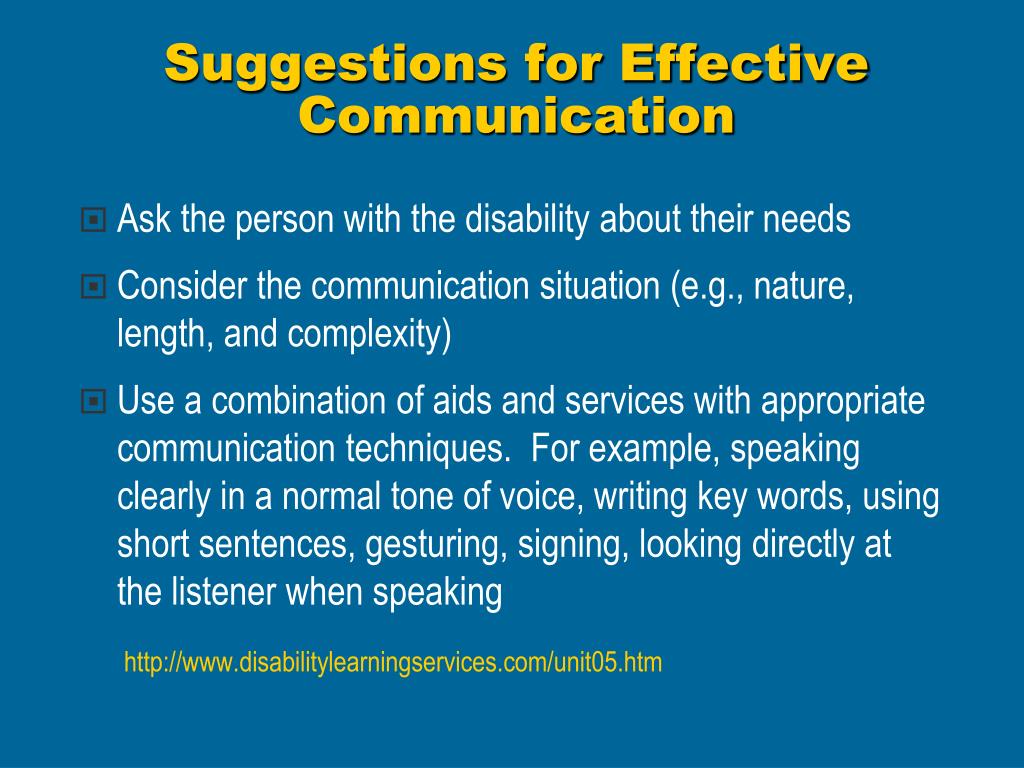 Suggestions for Effective Communication

Ask the person with the disability about their needs

Consider the communication situation (e.g., nature, length, and complexity)

Use a combination of aids and services with appropriate communication techniques.  For example, speaking clearly in a normal tone of voice, writing key words, using short sentences, gesturing, signing, looking directly at the listener when speaking

http://www.disabilitylearningservices.com/unit05.htm